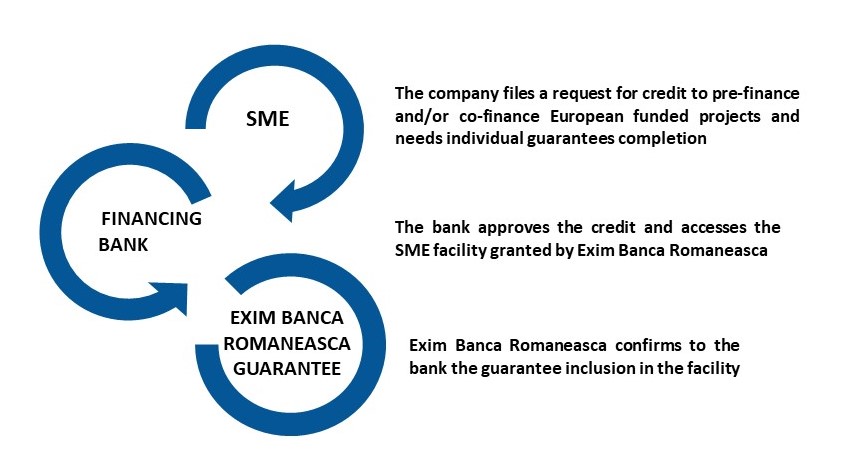 SME

The company files a request for credit to pre-finance and/or co-finance European funded projects and needs individual guarantees completion

FINANCING BANK

The bank approves the credit and accesses the SME facility granted by Exim Banca Romaneasca

EXIM BANCA ROMANEASCA GUARANTEE

Exim Banca Romaneasca confirms to the bank the guarantee inclusion in the facility